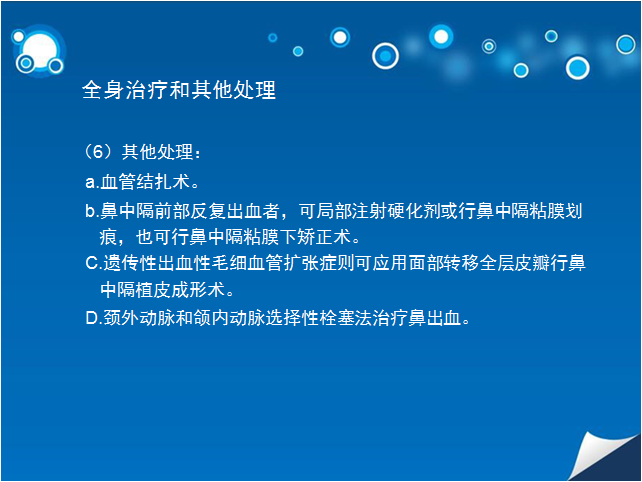 全身治疗和其他处理

（6）其他处理：

a.血管结扎术。

b.鼻中隔前部反复出血者，可局部注射硬化剂或行鼻中隔粘膜划痕，也可行鼻中隔粘膜下矫正术。

C.遗传性出血性毛细血管扩张症则可应用面部转移全层皮瓣行鼻中隔植皮成形术。

D.颈外动脉和颌内动脉选择性栓塞法治疗鼻出血。